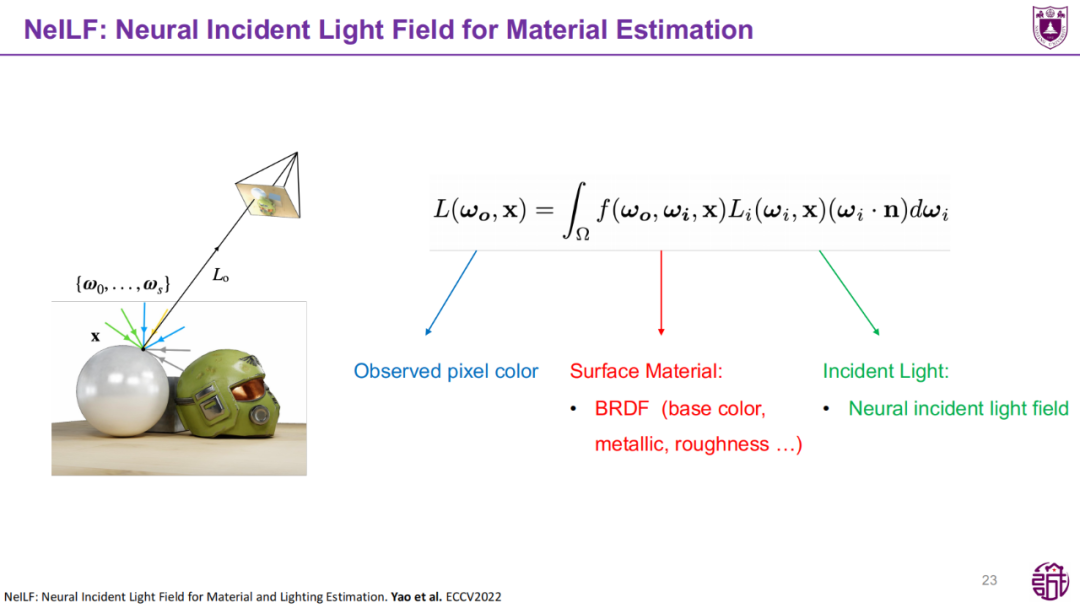 NeILF: Neural Incident Light Field for Material Estimation

$\{\boldsymbol{\omega}_0, \ldots, \boldsymbol{\omega}_s\}$

$L_o$

$\mathbf{x}$

$L(\boldsymbol{\omega_o}, \mathbf{x}) = \int_{\Omega} f(\boldsymbol{\omega_o}, \boldsymbol{\omega_i}, \mathbf{x}) L_i(\boldsymbol{\omega}_i, \mathbf{x})(\boldsymbol{\omega}_i \cdot \mathbf{n}) d\boldsymbol{\omega}_i$

Observed pixel color

Surface Material:

• BRDF (base color, metallic, roughness …)

Incident Light:

• Neural incident light field

23

NeILF: Neural Incident Light Field for Material and Lighting Estimation. Yao et al. ECCV2022